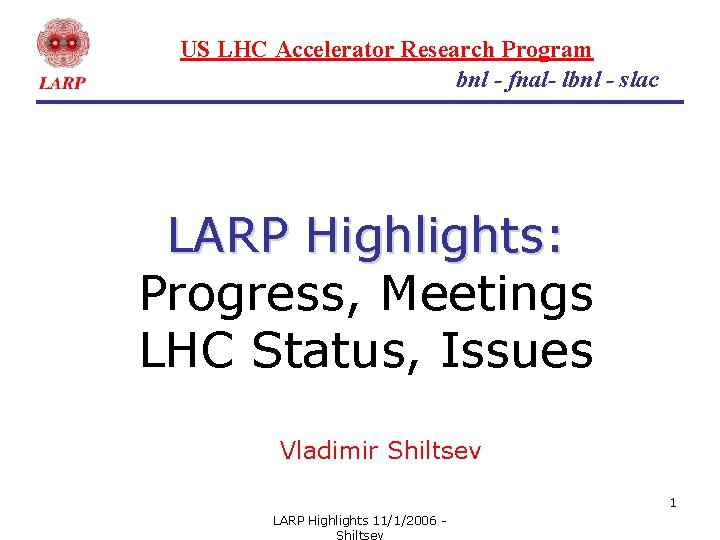 LARP

US LHC Accelerator Research Program

bnl - fnal- lbnl - slac

LARP Highlights:
Progress, Meetings
LHC Status, Issues

Vladimir Shiltsev

1

LARP Highlights 11/1/2006 - Shiltsev